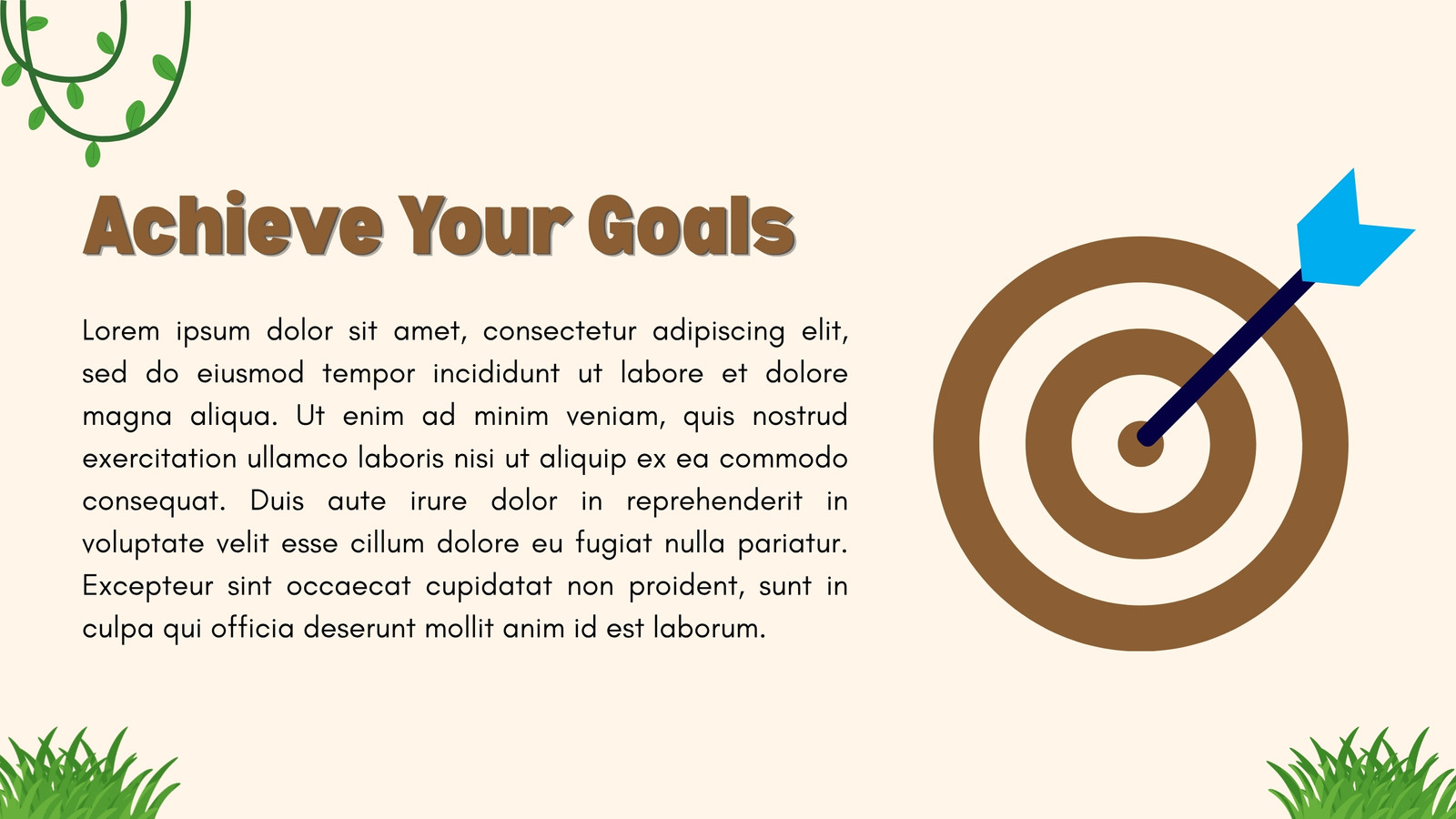 Achieve Your Goals

Lorem ipsum dolor sit amet, consectetur adipiscing elit, sed do eiusmod tempor incididunt ut labore et dolore magna aliqua. Ut enim ad minim veniam, quis nostrud exercitation ullamco laboris nisi ut aliquip ex ea commodo consequat. Duis aute irure dolor in reprehenderit in voluptate velit esse cillum dolore eu fugiat nulla pariatur. Excepteur sint occaecat cupidatat non proident, sunt in culpa qui officia deserunt mollit anim id est laborum.